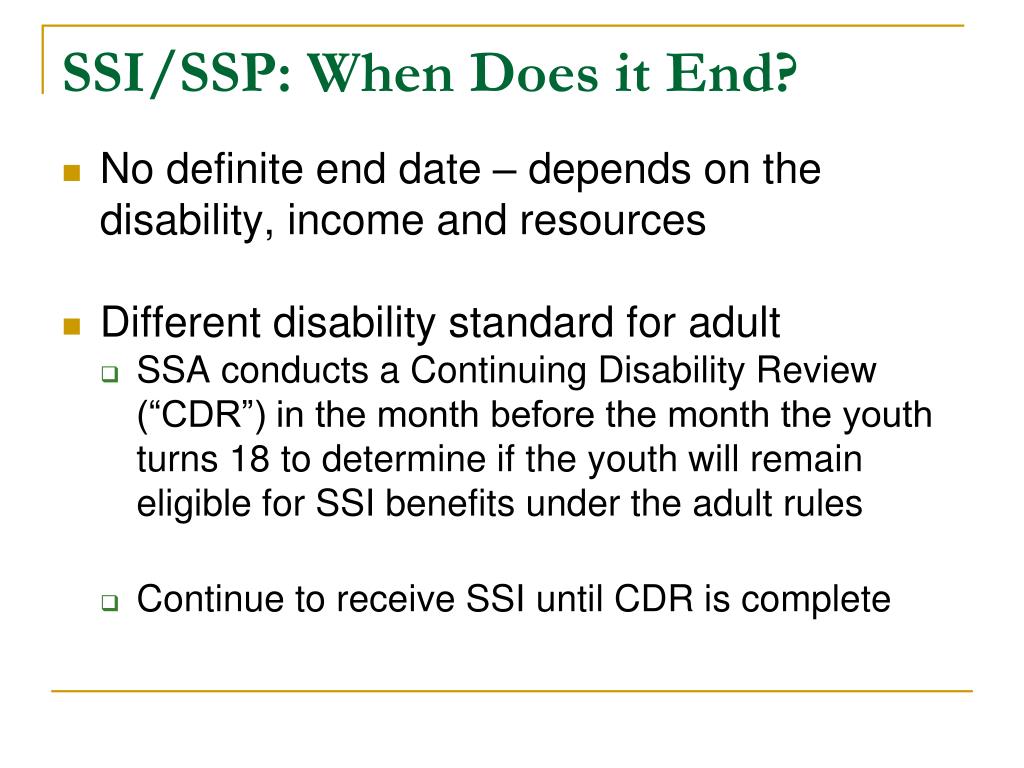 SSI/SSP: When Does it End?

No definite end date – depends on the disability, income and resources

Different disability standard for adult

SSA conducts a Continuing Disability Review (“CDR”) in the month before the month the youth turns 18 to determine if the youth will remain eligible for SSI benefits under the adult rules

Continue to receive SSI until CDR is complete